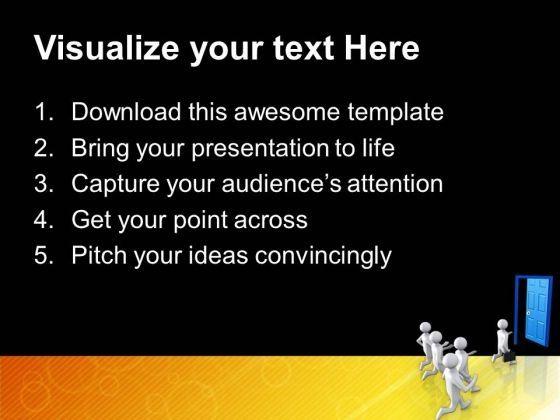 Visualize your text Here

1. Download this awesome template
2. Bring your presentation to life
3. Capture your audience's attention
4. Get your point across
5. Pitch your ideas convincingly